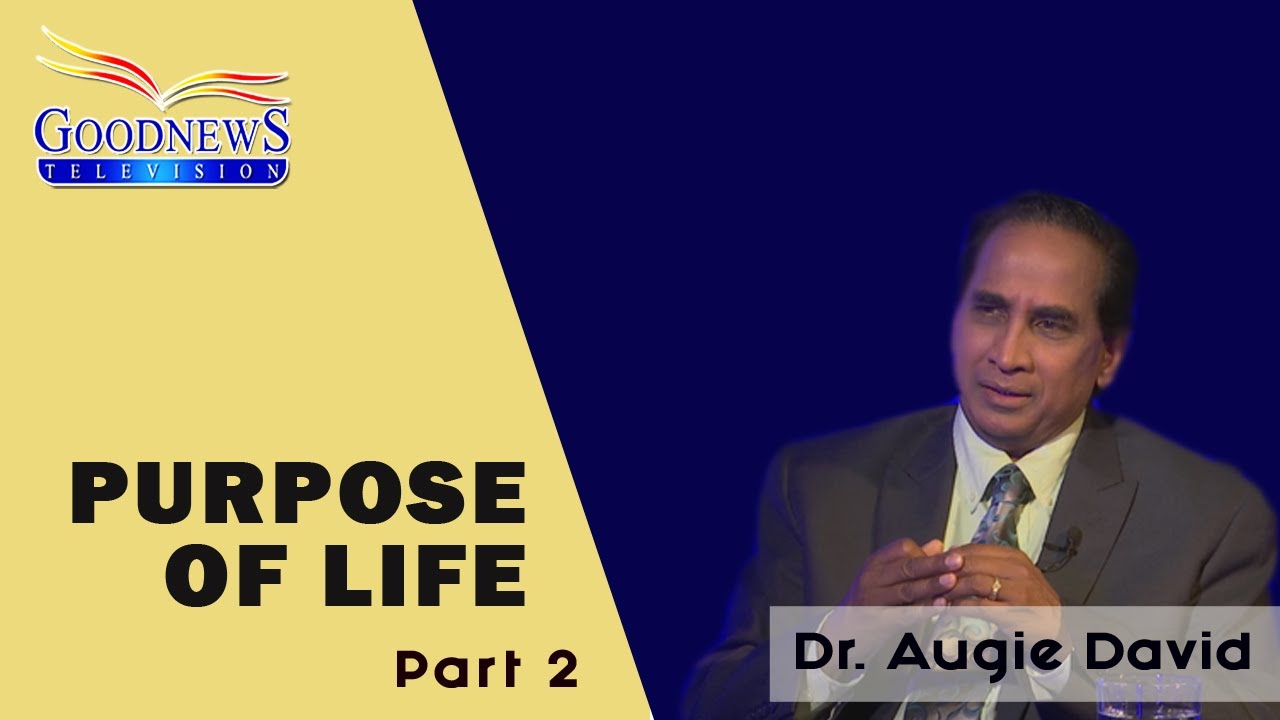 GOODNEWS
TELEVISION

PURPOSE OF LIFE

Part 2

Dr. Augie David